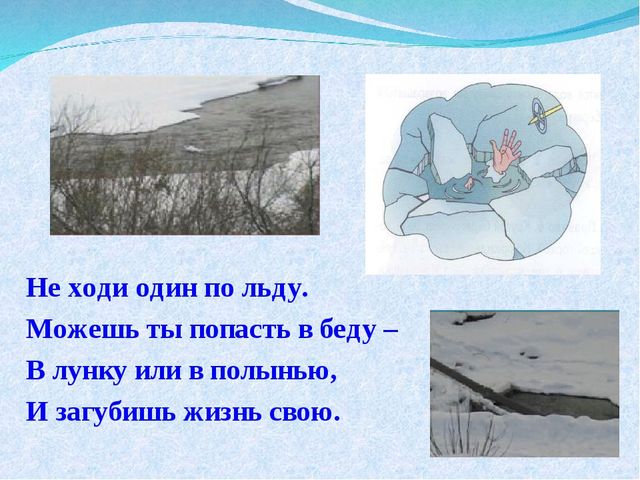 Не ходи один по льду.
Можешь ты попасть в беду –
В лунку или в полынью,
И загубишь жизнь свою.